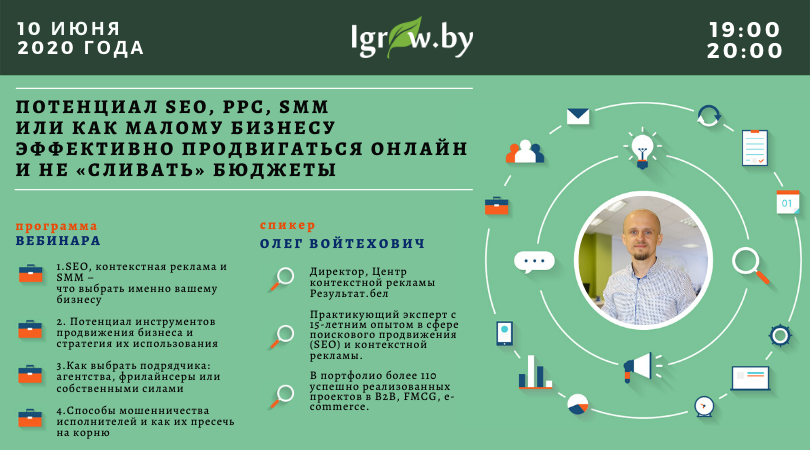 10 ИЮНЯ 2020 ГОДА

Igrow.by

19:00
20:00

ПОТЕНЦИАЛ SEO, PPC, SMM ИЛИ КАК МАЛОМУ БИЗНЕСУ ЭФФЕКТИВНО ПРОДВИГАТЬСЯ ОНЛАЙН И НЕ «СЛИВАТЬ» БЮДЖЕТЫ

программа
ВЕБИНАРА

1.SEO, контекстная реклама и SMM – что выбрать именно вашему бизнесу

2. Потенциал инструментов продвижения бизнеса и стратегия их использования

3.Как выбрать подрядчика: агентства, фрилайнсеры или собственными силами

4.Способы мошенничества исполнителей и как их пресечь на корню

спикер
ОЛЕГ ВОЙТЕХОВИЧ

Директор, Центр контекстной рекламы Результат.бел

Практикующий эксперт с 15-летним опытом в сфере поискового продвижения (SEO) и контекстной рекламы.

В портфолио более 110 успешно реализованных проектов в B2B, FMCG, e-commerce.

01